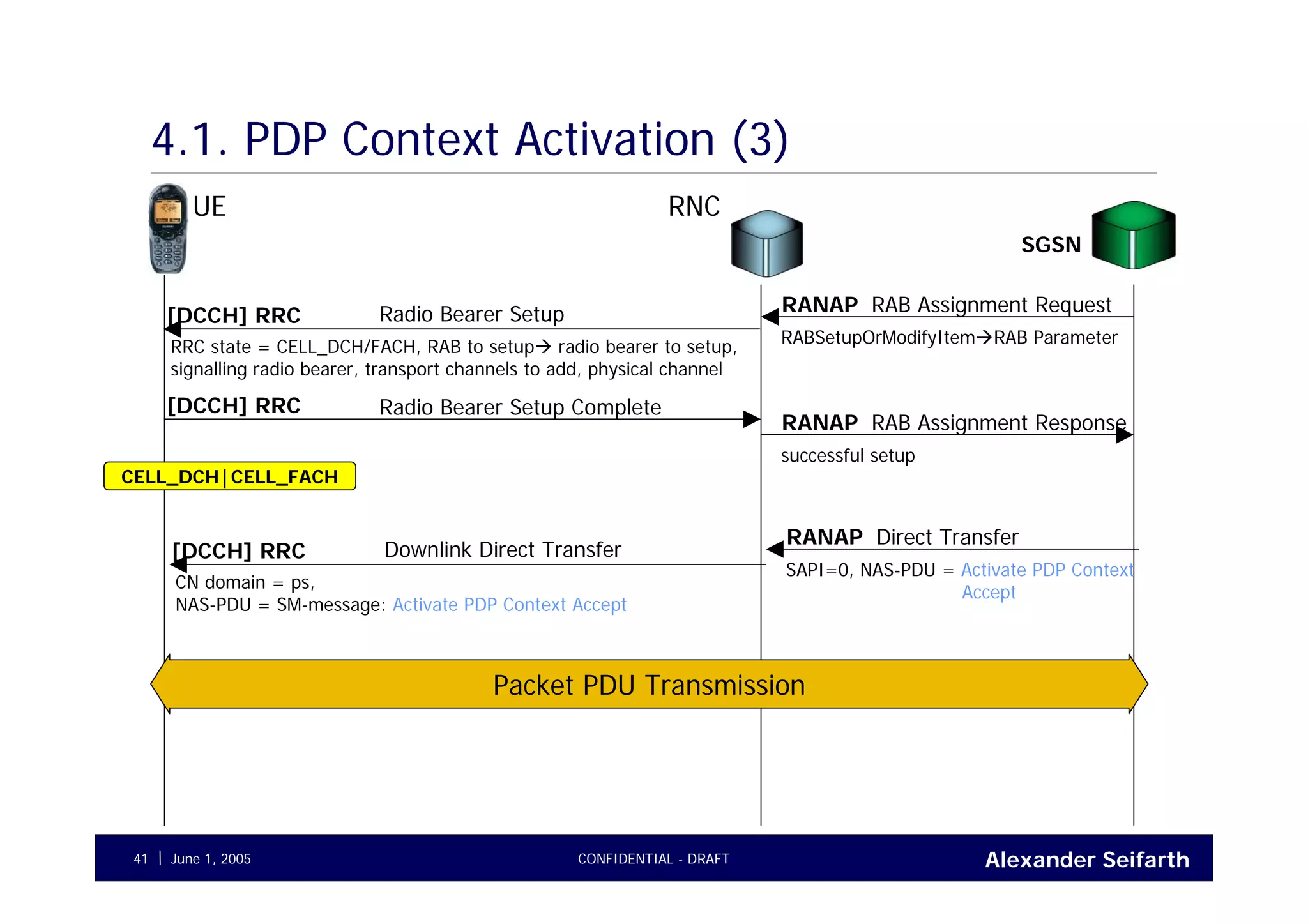 4.1. PDP Context Activation (3)

UE

RNC

SGSN

RANAP RAB Assignment Request

RABSetupOrModifyItem→RAB Parameter

[DCCH] RRC Radio Bearer Setup

RRC state = CELL_DCH/FACH, RAB to setup→ radio bearer to setup, signalling radio bearer, transport channels to add, physical channel

[DCCH] RRC Radio Bearer Setup Complete

RANAP RAB Assignment Response

successful setup

CELL_DCH|CELL_FACH

RANAP Direct Transfer

SAPI=0, NAS-PDU = Activate PDP Context Accept

[DCCH] RRC Downlink Direct Transfer

CN domain = ps,
NAS-PDU = SM-message: Activate PDP Context Accept

Packet PDU Transmission

41 | June 1, 2005

CONFIDENTIAL - DRAFT

Alexander Seifarth